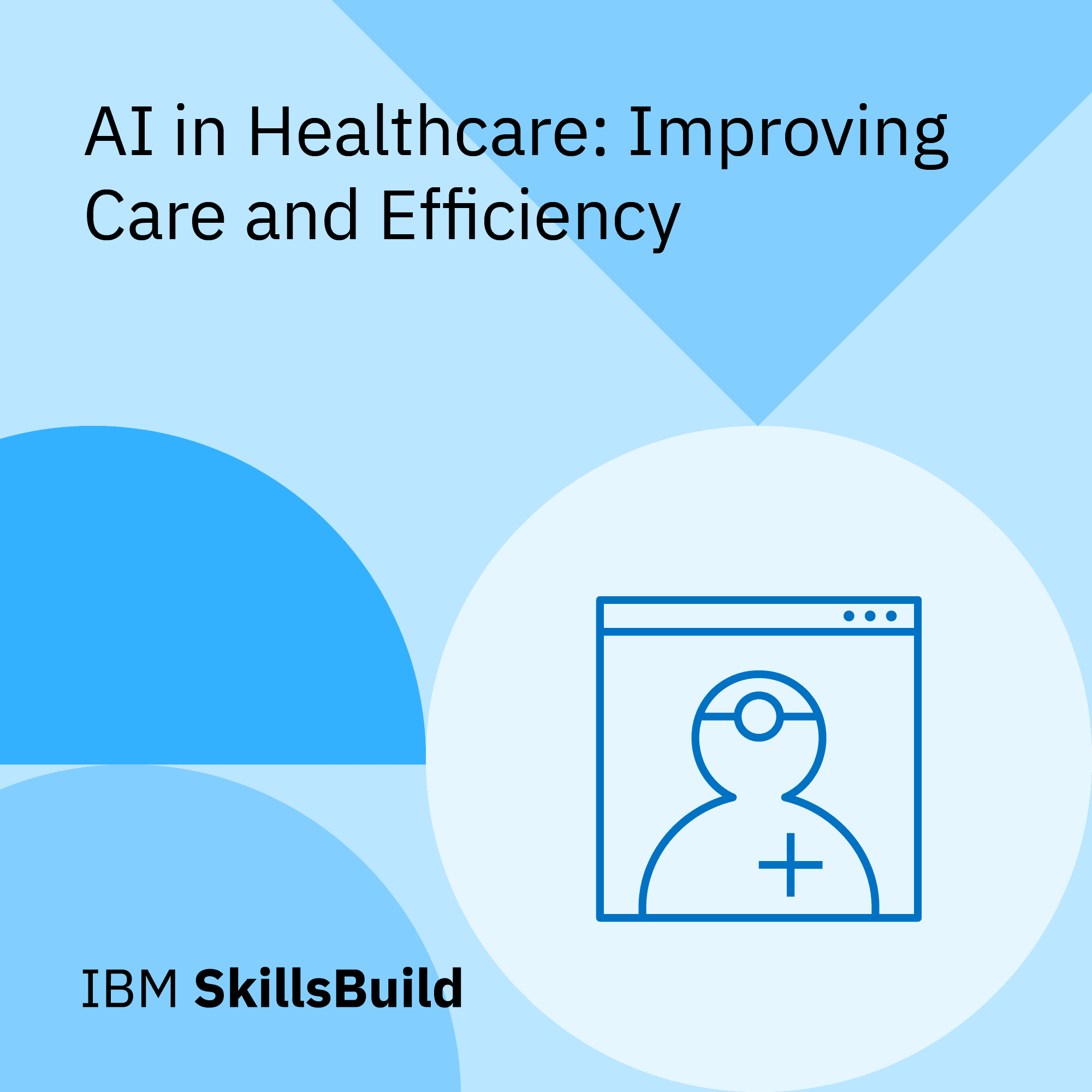 AI in Healthcare: Improving Care and Efficiency

IBM SkillsBuild